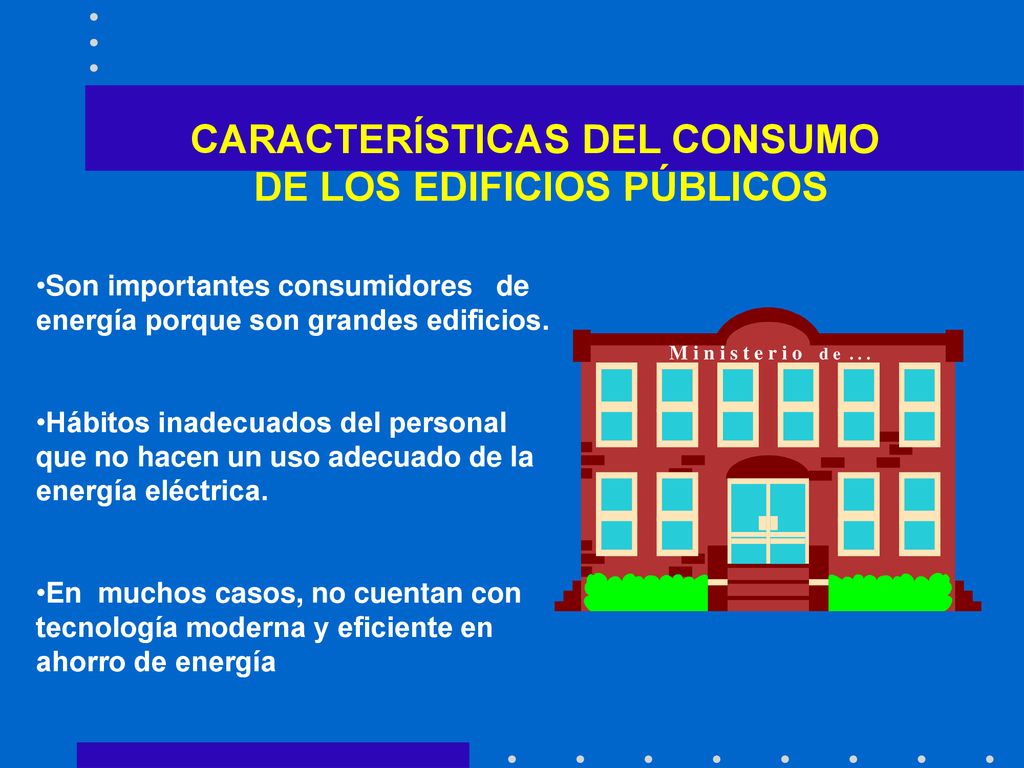 CARACTERÍSTICAS DEL CONSUMO DE LOS EDIFICIOS PÚBLICOS

•Son importantes consumidores de energía porque son grandes edificios.

•Hábitos inadecuados del personal que no hacen un uso adecuado de la energía eléctrica.

•En muchos casos, no cuentan con tecnología moderna y eficiente en ahorro de energía

Ministerio de...